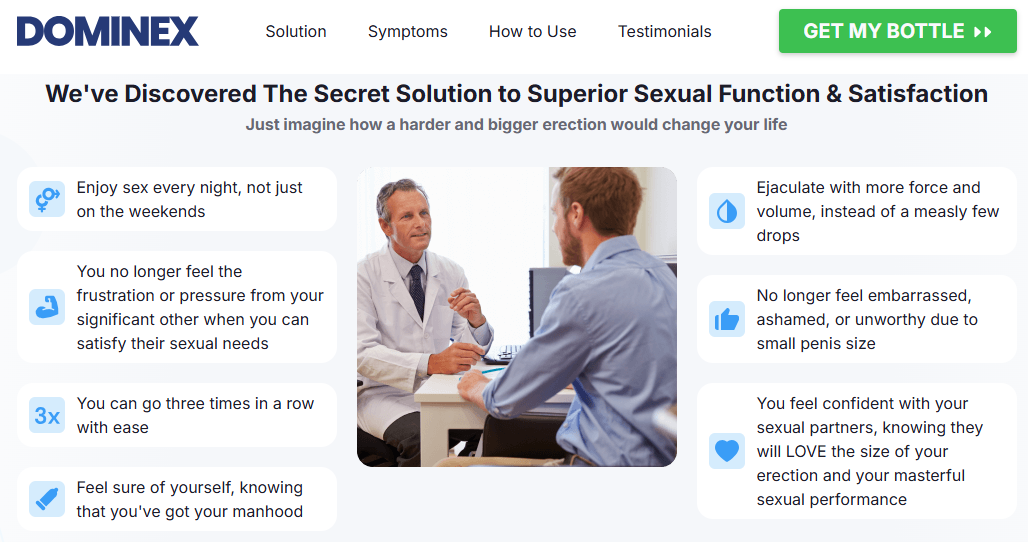 DOMINEX

Solution Symptoms How to Use Testimonials

GET MY BOTTLE ▸▸

We've Discovered The Secret Solution to Superior Sexual Function & Satisfaction

Just imagine how a harder and bigger erection would change your life

Enjoy sex every night, not just on the weekends

You no longer feel the frustration or pressure from your significant other when you can satisfy their sexual needs

3x You can go three times in a row with ease

Feel sure of yourself, knowing that you've got your manhood

Ejaculate with more force and volume, instead of a measly few drops

No longer feel embarrassed, ashamed, or unworthy due to small penis size

You feel confident with your sexual partners, knowing they will LOVE the size of your erection and your masterful sexual performance